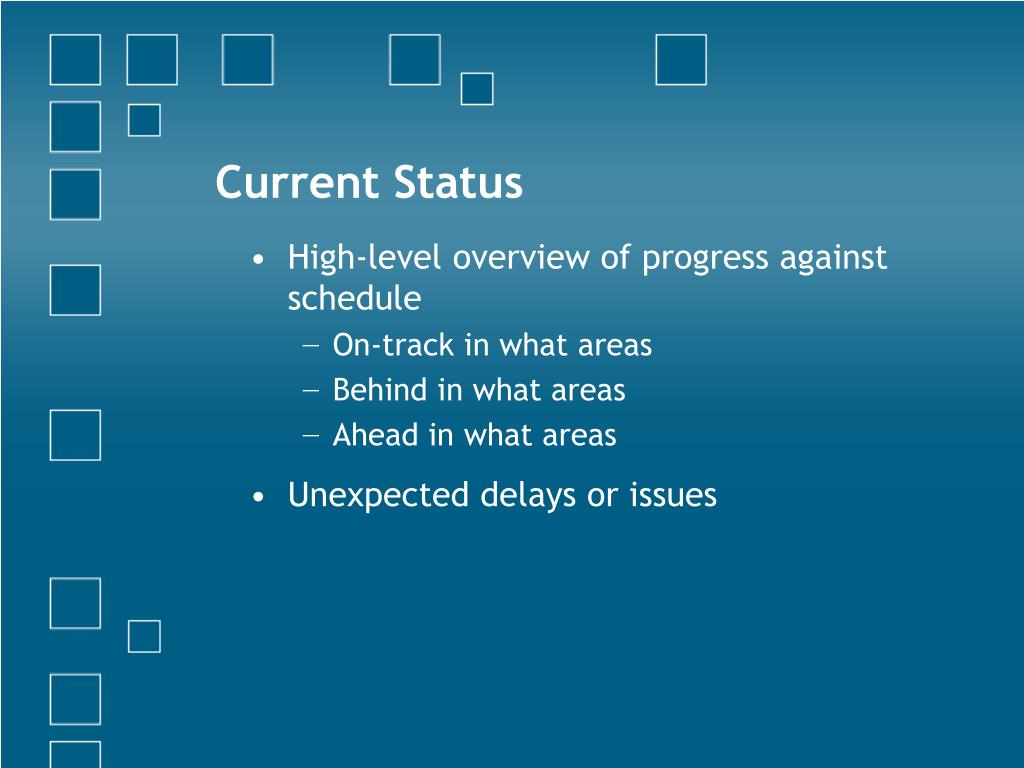 Current Status

• High-level overview of progress against schedule
  – On-track in what areas
  – Behind in what areas
  – Ahead in what areas

• Unexpected delays or issues